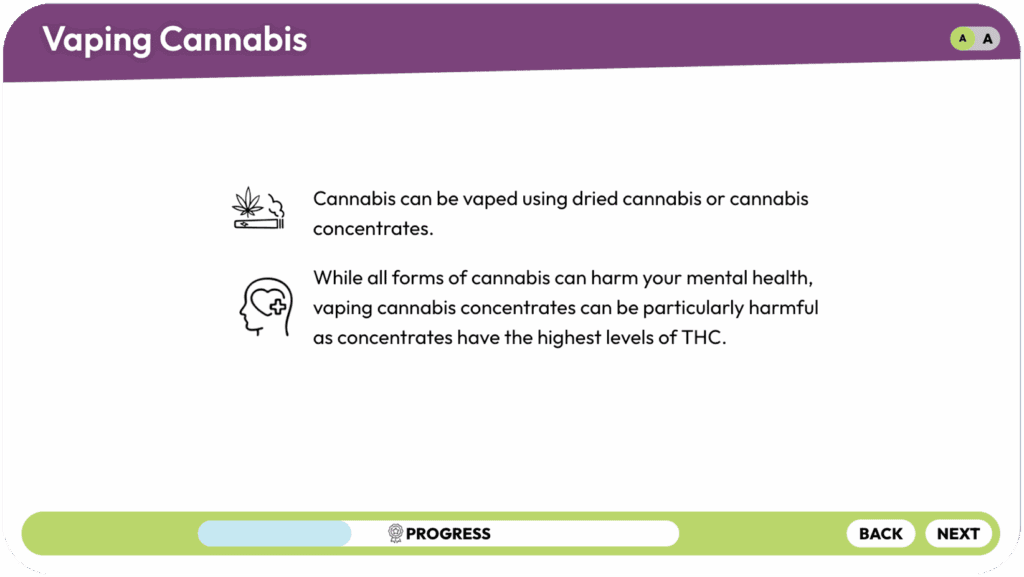 Vaping Cannabis

A A

Cannabis can be vaped using dried cannabis or cannabis concentrates.

While all forms of cannabis can harm your mental health, vaping cannabis concentrates can be particularly harmful as concentrates have the highest levels of THC.

PROGRESS

BACK NEXT